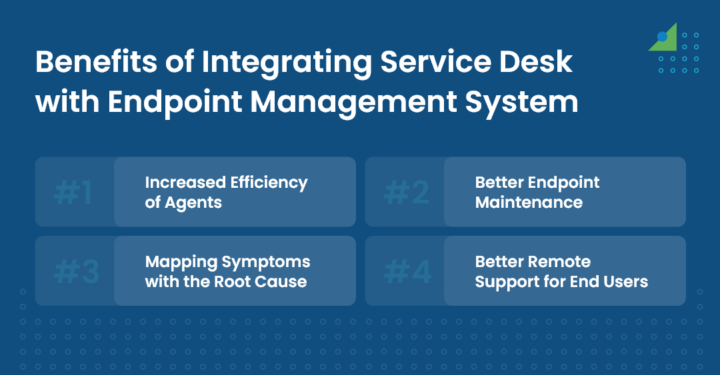 Benefits of Integrating Service Desk with Endpoint Management System

#1 Increased Efficiency of Agents

#2 Better Endpoint Maintenance

#3 Mapping Symptoms with the Root Cause

#4 Better Remote Support for End Users